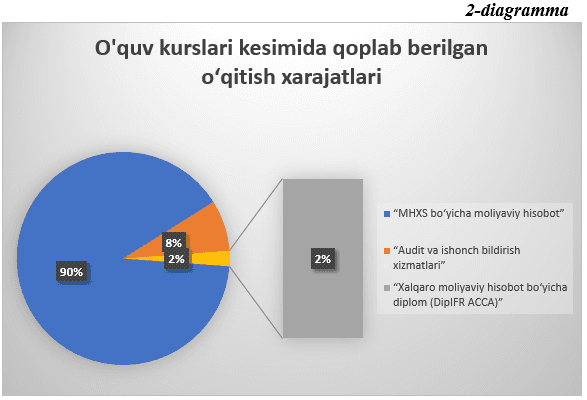 2-diagramma

O'quv kurslari kesimida qoplab berilgan o‘qitish xarajatlari

90%

8%

2%

2%

“MHXS bo‘yicha moliyaviy hisobot”

“Audit va ishonch bildirish xizmatlari”

“Xalqaro moliyaviy hisobot bo‘yicha diplom (DipIFR ACCA)”